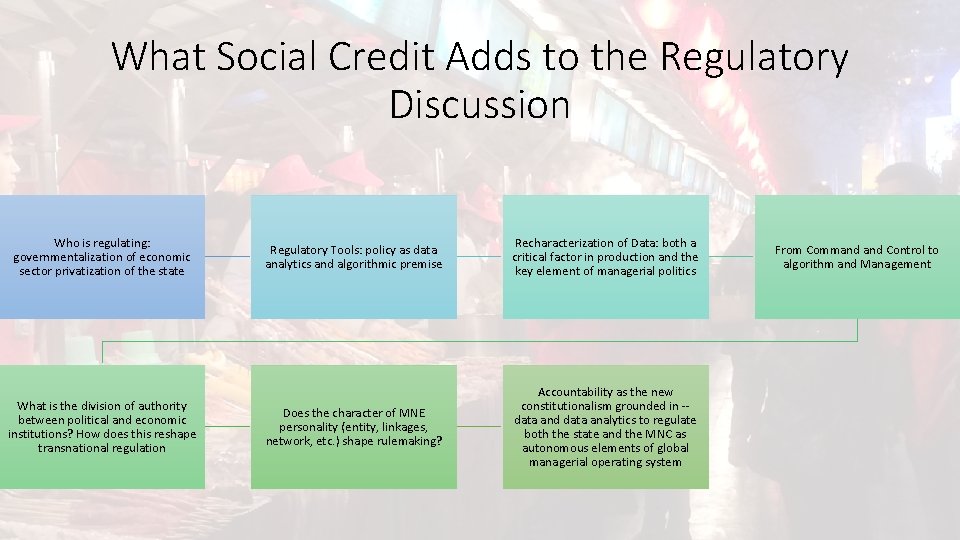 What Social Credit Adds to the Regulatory Discussion

Who is regulating: governmentalization of economic sector privatization of the state

Regulatory Tools: policy as data analytics and algorithmic premise

Recharacterization of Data: both a critical factor in production and the key element of managerial politics

From Command and Control to algorithm and Management

What is the division of authority between political and economic institutions? How does this reshape transnational regulation

Does the character of MNE personality (entity, linkages, network, etc.) shape rulemaking?

Accountability as the new constitutionalism grounded in -- data and data analytics to regulate both the state and the MNC as autonomous elements of global managerial operating system